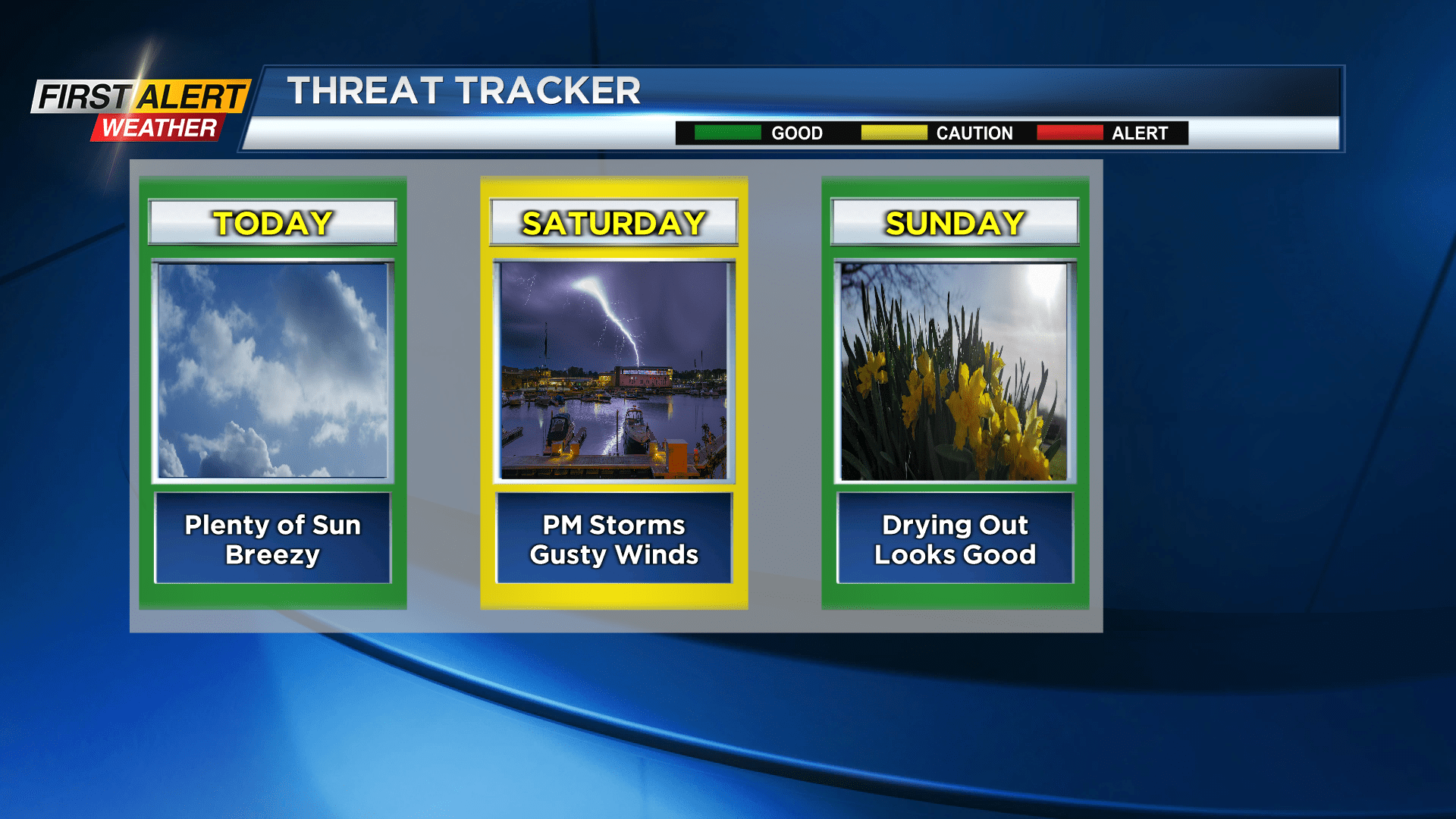 FIRST ALERT WEATHER

THREAT TRACKER

GOOD CAUTION ALERT

TODAY

Plenty of Sun
Breezy

SATURDAY

PM Storms
Gusty Winds

SUNDAY

Drying Out
Looks Good